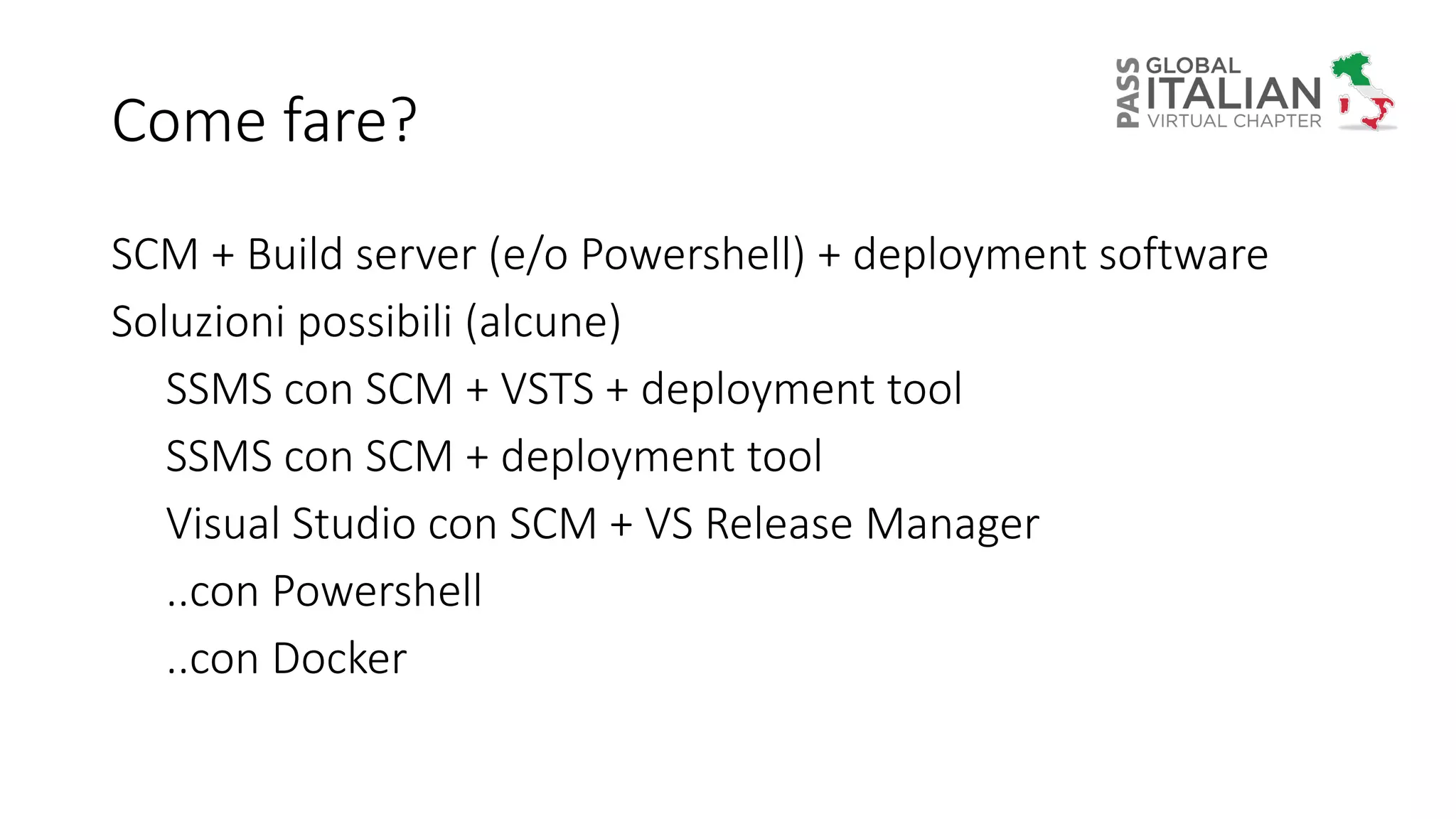 Come fare?

PASS GLOBAL ITALIAN VIRTUAL CHAPTER

SCM + Build server (e/o Powershell) + deployment software

Soluzioni possibili (alcune)

SSMS con SCM + VSTS + deployment tool

SSMS con SCM + deployment tool

Visual Studio con SCM + VS Release Manager

..con Powershell

..con Docker